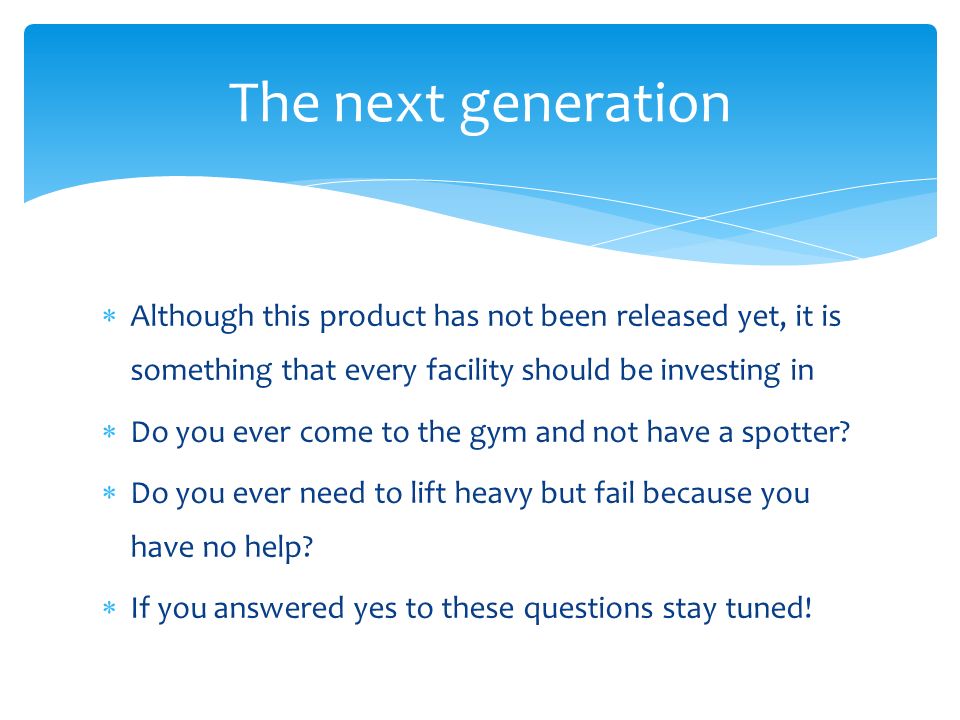 The next generation

∗ Although this product has not been released yet, it is something that every facility should be investing in

∗ Do you ever come to the gym and not have a spotter?

∗ Do you ever need to lift heavy but fail because you have no help?

∗ If you answered yes to these questions stay tuned!